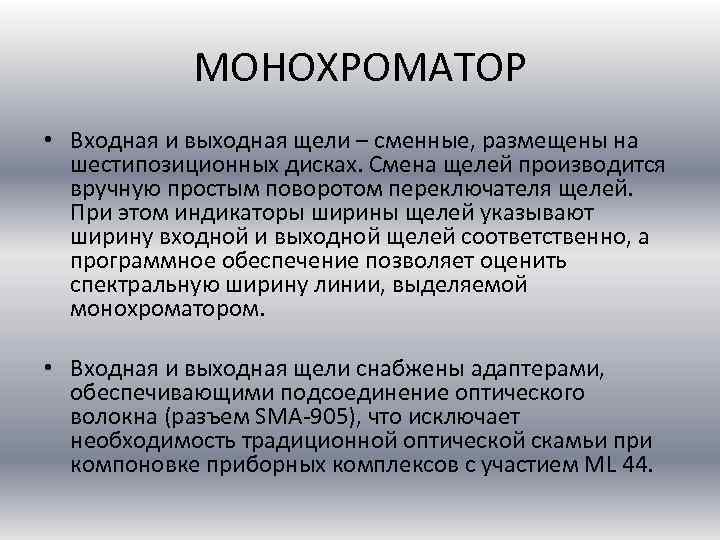 МОНОХРОМАТОР

• Входная и выходная щели – сменные, размещены на шестипозиционных дисках. Смена щелей производится вручную простым поворотом переключателя щелей. При этом индикаторы ширины щелей указывают ширину входной и выходной щелей соответственно, а программное обеспечение позволяет оценить спектральную ширину линии, выделяемой монохроматором.

• Входная и выходная щели снабжены адаптерами, обеспечивающими подсоединение оптического волокна (разъем SMA-905), что исключает необходимость традиционной оптической скамьи при компоновке приборных комплексов с участием ML 44.